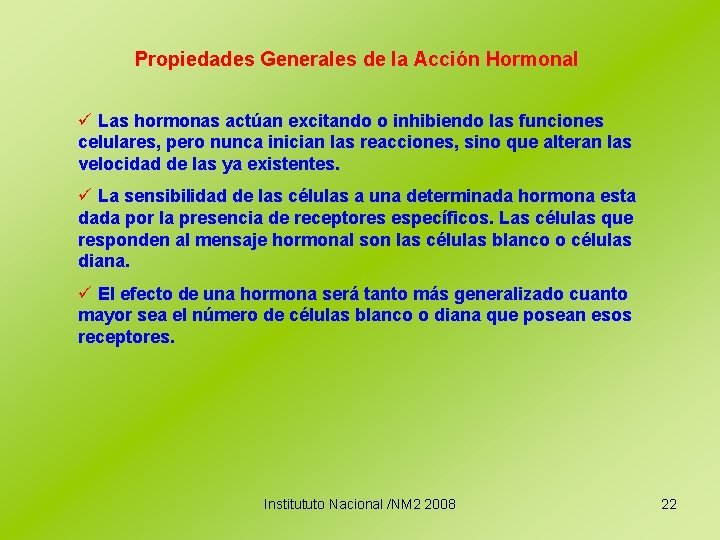 Propiedades Generales de la Acción Hormonal

✓ Las hormonas actúan excitando o inhibiendo las funciones celulares, pero nunca inician las reacciones, sino que alteran las velocidad de las ya existentes.

✓ La sensibilidad de las células a una determinada hormona esta dada por la presencia de receptores específicos. Las células que responden al mensaje hormonal son las células blanco o células diana.

✓ El efecto de una hormona será tanto más generalizado cuanto mayor sea el número de células blanco o diana que posean esos receptores.

Institututo Nacional /NM2 2008

22